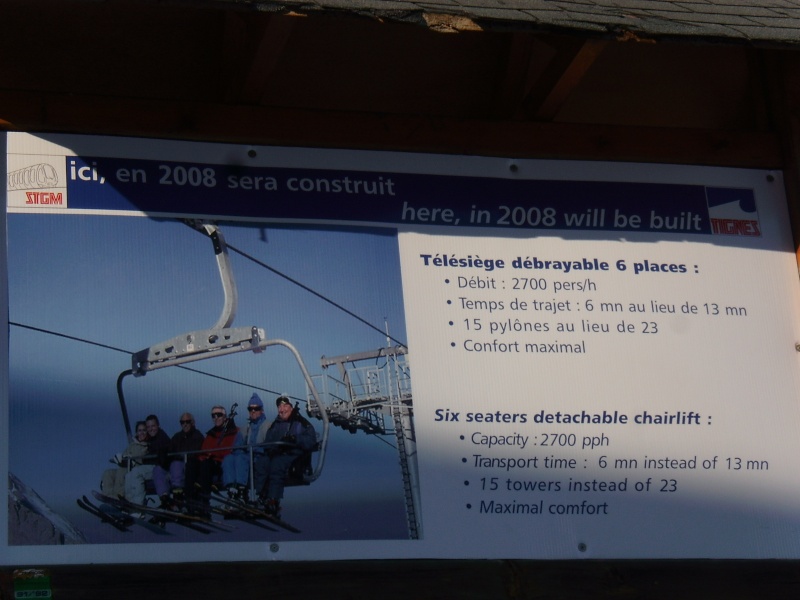 STGM

ici, en 2008 sera construit

here, in 2008 will be built

TIGNES

Télésiège débrayable 6 places :
• Débit : 2700 pers/h
• Temps de trajet : 6 mn au lieu de 13 mn
• 15 pylônes au lieu de 23
• Confort maximal

Six seaters detachable chairlift :
• Capacity : 2700 pph
• Transport time : 6 mn instead of 13 mn
• 15 towers instead of 23
• Maximal comfort